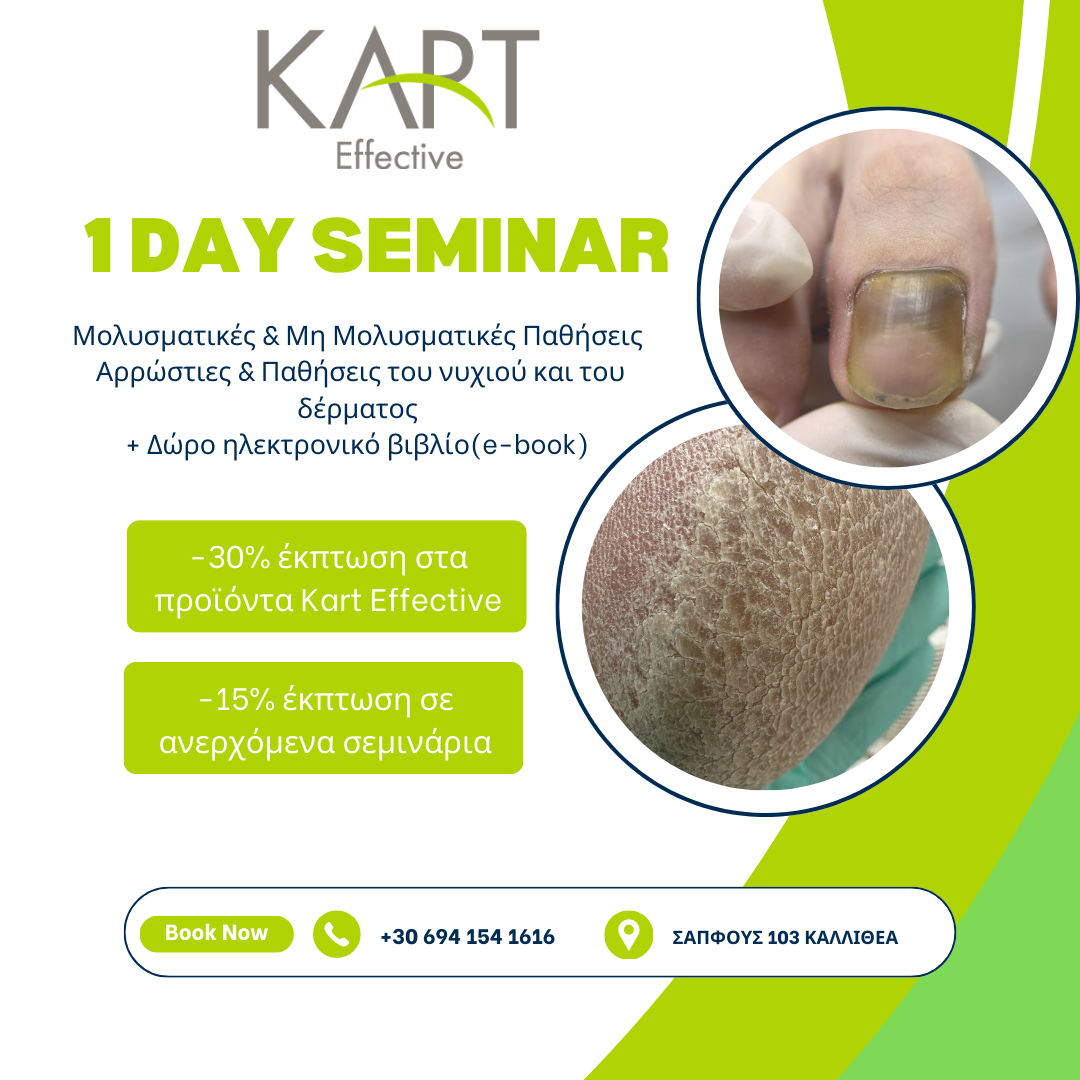 KART
Effective

1 DAY SEMINAR

Μολυσματικές & Μη Μολυσματικές Παθήσεις
Αρρώστιες & Παθήσεις του νυχιού και του δέρματος
+ Δώρο ηλεκτρονικό βιβλίο(e-book)

-30% έκπτωση στα προϊόντα Kart Effective

-15% έκπτωση σε ανερχόμενα σεμινάρια

Book Now

+30 694 154 1616

ΣΑΠΦΟΥΣ 103 ΚΑΛΛΙΘΕΑ